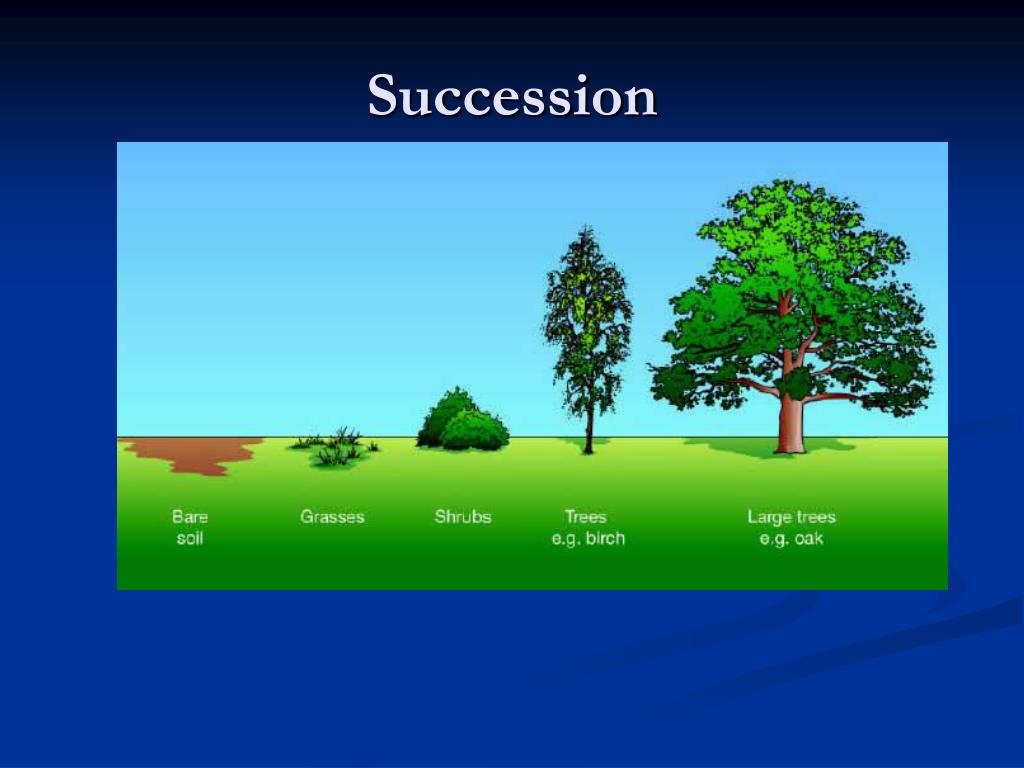 Succession

Bare soil

Grasses

Shrubs

Trees e.g. birch

Large trees e.g. oak